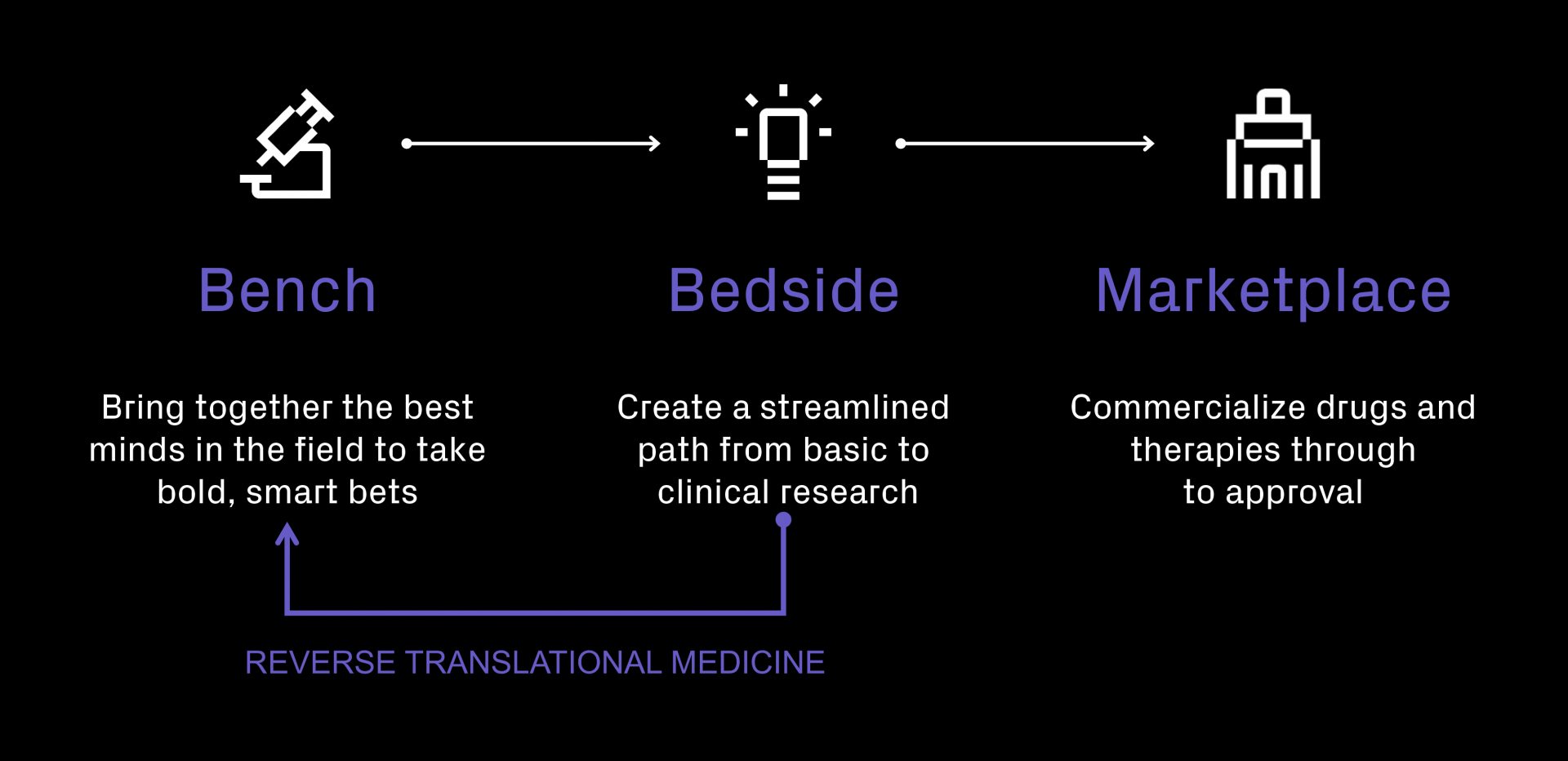 Bench

Bring together the best minds in the field to take bold, smart bets

Bedside

Create a streamlined path from basic to clinical research

Marketplace

Commercialize drugs and therapies through to approval

REVERSE TRANSLATIONAL MEDICINE